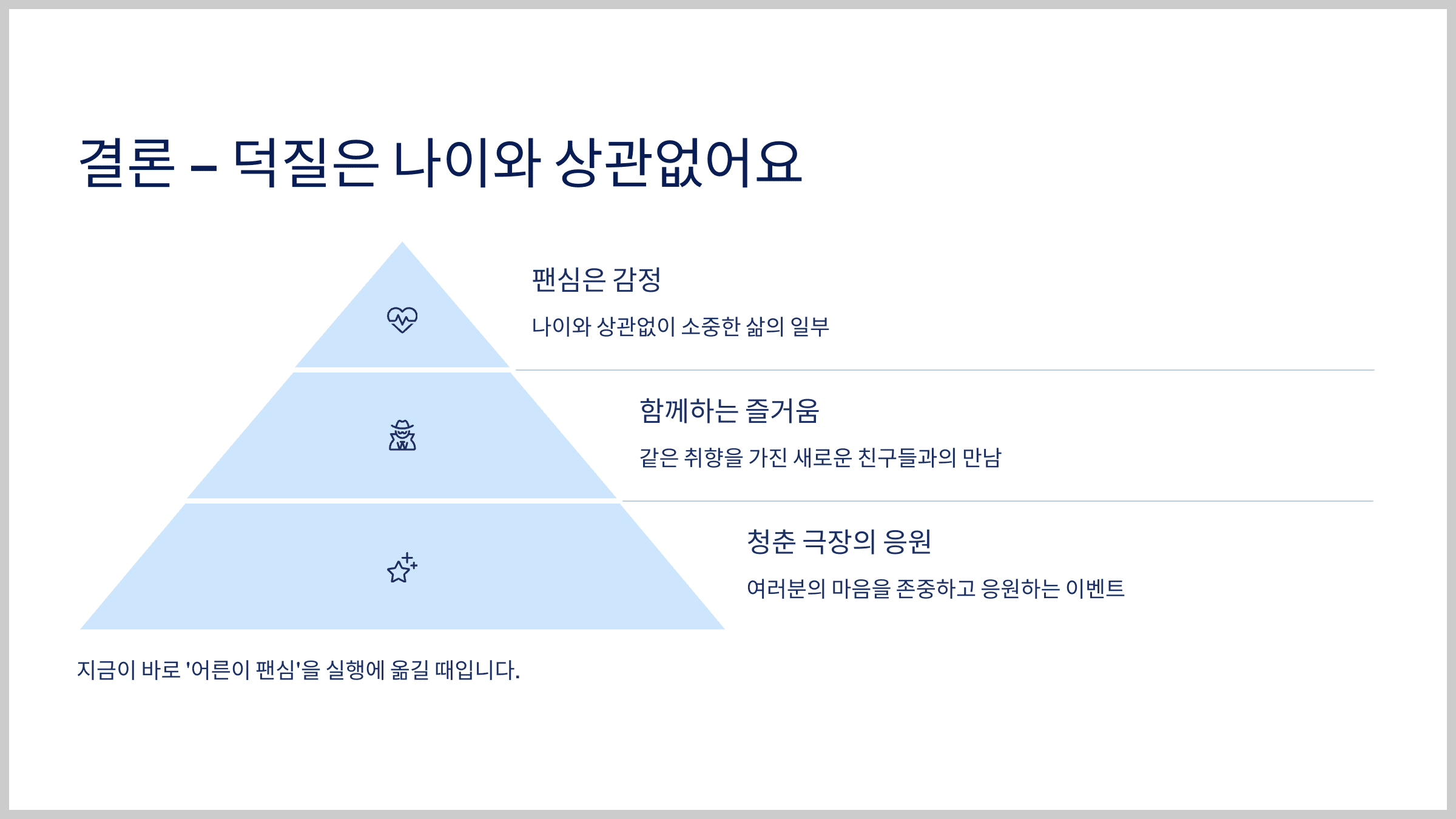 결론 – 덕질은 나이와 상관없어요

팬심은 감정

나이와 상관없이 소중한 삶의 일부

함께하는 즐거움

같은 취향을 가진 새로운 친구들과의 만남

청춘 극장의 응원

여러분의 마음을 존중하고 응원하는 이벤트

지금이 바로 '어른이 팬심'을 실행에 옮길 때입니다.